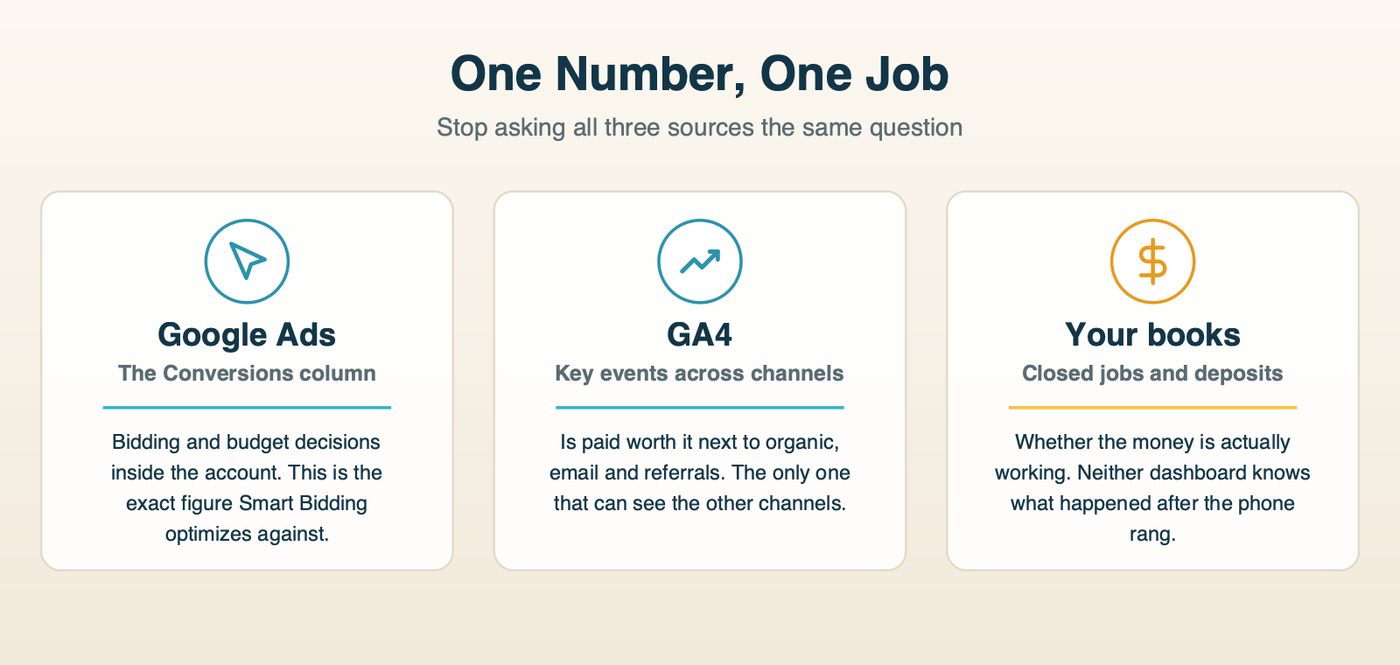 One Number, One Job

Stop asking all three sources the same question

Google Ads

The Conversions column

Bidding and budget decisions inside the account. This is the exact figure Smart Bidding optimizes against.

GA4

Key events across channels

Is paid worth it next to organic, email and referrals. The only one that can see the other channels.

Your books

Closed jobs and deposits

Whether the money is actually working. Neither dashboard knows what happened after the phone rang.